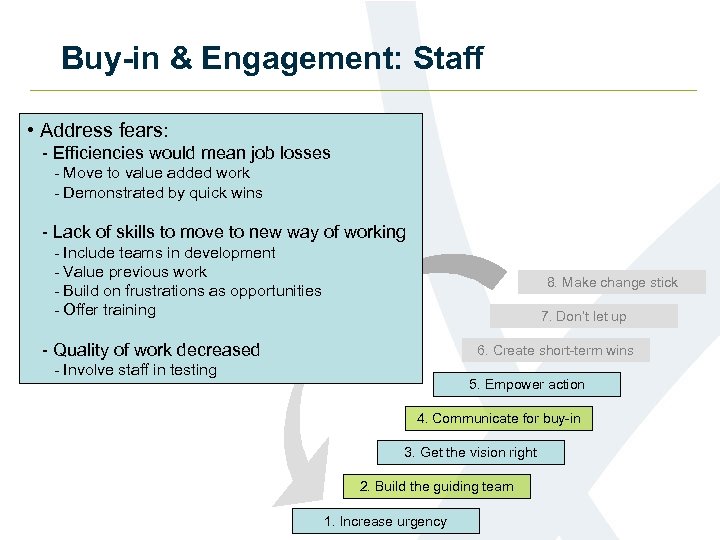 Buy-in & Engagement: Staff

• Address fears:
- Efficiencies would mean job losses
- Move to value added work
- Demonstrated by quick wins

- Lack of skills to move to new way of working
- Include teams in development
- Value previous work
- Build on frustrations as opportunities
- Offer training

- Quality of work decreased
- Involve staff in testing

8. Make change stick
7. Don't let up
6. Create short-term wins
5. Empower action
4. Communicate for buy-in
3. Get the vision right
2. Build the guiding team
1. Increase urgency